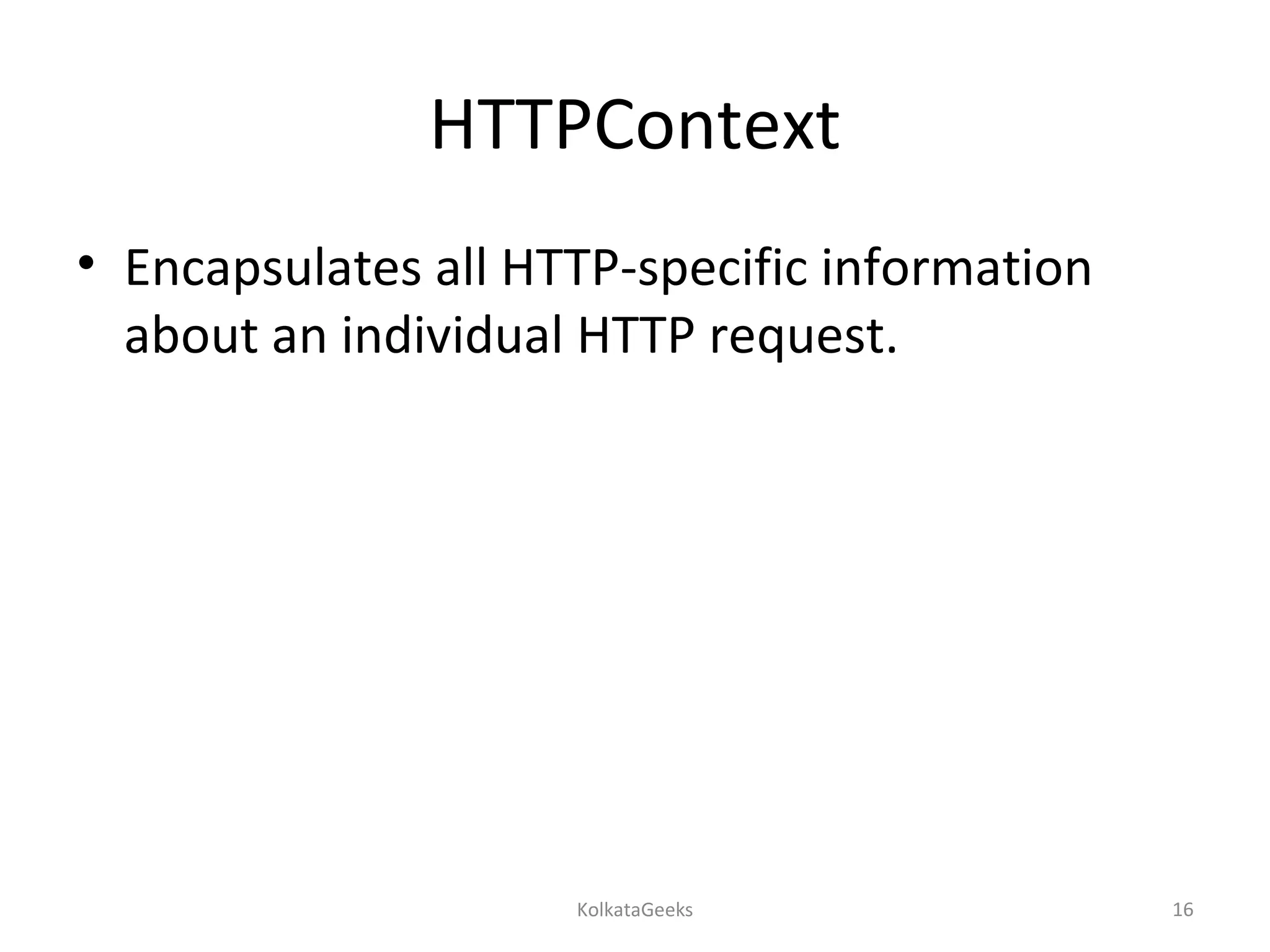 HTTPContext

• Encapsulates all HTTP-specific information about an individual HTTP request.

KolkataGeeks

16